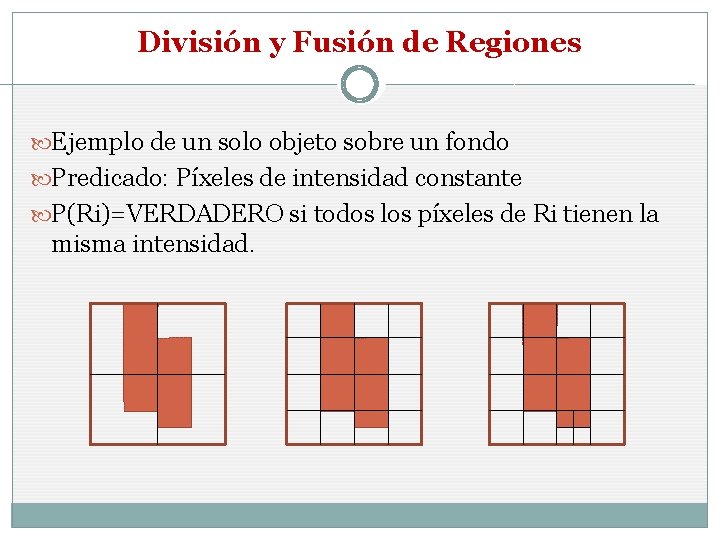 División y Fusión de Regiones

Ejemplo de un solo objeto sobre un fondo

Predicado: Píxeles de intensidad constante

P(Ri)=VERDADERO si todos los píxeles de Ri tienen la misma intensidad.